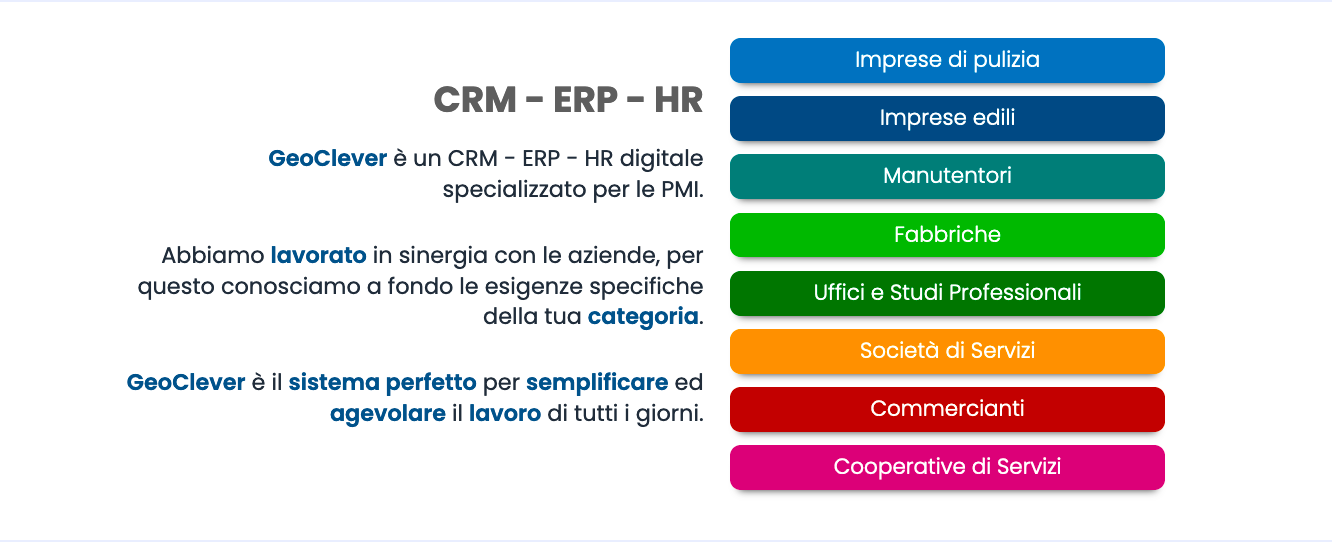 CRM - ERP - HR

GeoClever è un CRM - ERP - HR digitale specializzato per le PMI.

Abbiamo lavorato in sinergia con le aziende, per questo conosciamo a fondo le esigenze specifiche della tua categoria.

GeoClever è il sistema perfetto per semplificare ed agevolare il lavoro di tutti i giorni.

Imprese di pulizia

Imprese edili

Manutentori

Fabbriche

Uffici e Studi Professionali

Società di Servizi

Commercianti

Cooperative di Servizi